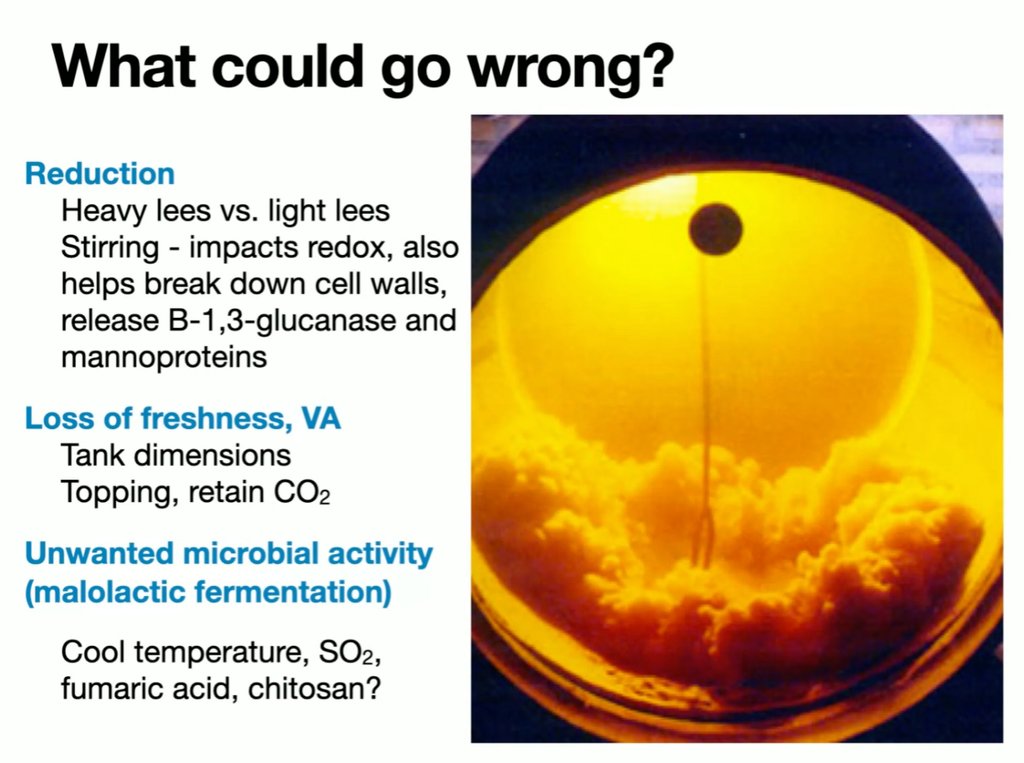 What could go wrong?

Reduction

Heavy lees vs. light lees
Stirring - impacts redox, also helps break down cell walls, release B-1,3-glucanase and mannoproteins

Loss of freshness, VA

Tank dimensions
Topping, retain $CO_2$

Unwanted microbial activity (malolactic fermentation)

Cool temperature, $SO_2$, fumaric acid, chitosan?